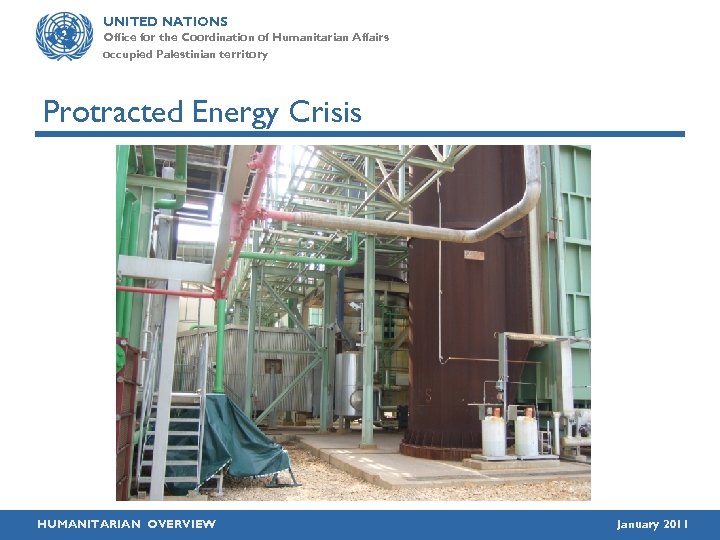 UNITED NATIONS
Office for the Coordination of Humanitarian Affairs
occupied Palestinian territory

Protracted Energy Crisis

HUMANITARIAN OVERVIEW

January 2011